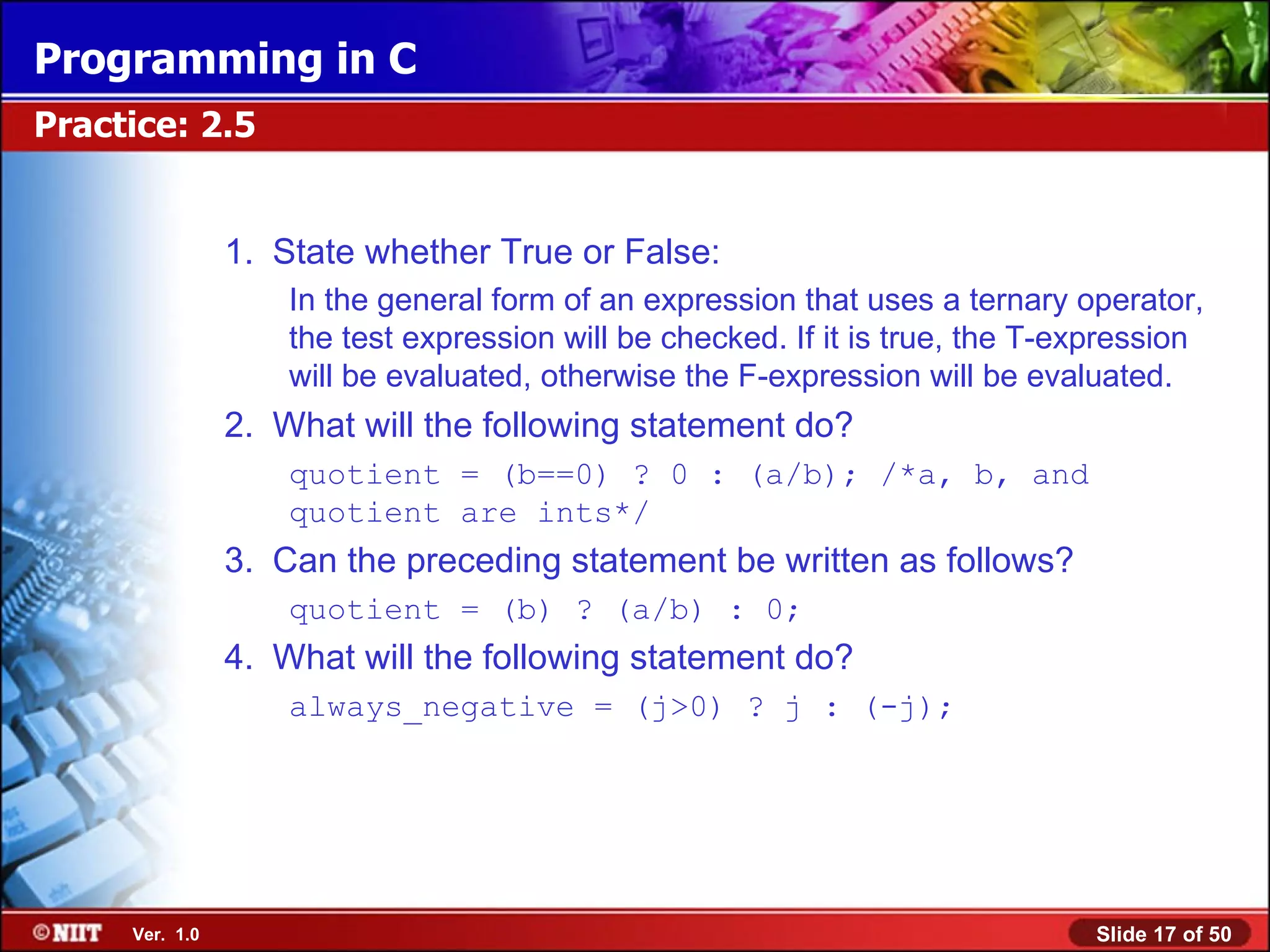 Programming in C

Practice: 2.5

1. State whether True or False:

In the general form of an expression that uses a ternary operator, the test expression will be checked. If it is true, the T-expression will be evaluated, otherwise the F-expression will be evaluated.

2. What will the following statement do?

quotient = (b==0) ? 0 : (a/b); /*a, b, and quotient are ints*/

3. Can the preceding statement be written as follows?

quotient = (b) ? (a/b) : 0;

4. What will the following statement do?

always_negative = (j>0) ? j : (-j);

©NIIT Ver. 1.0

Slide 17 of 50